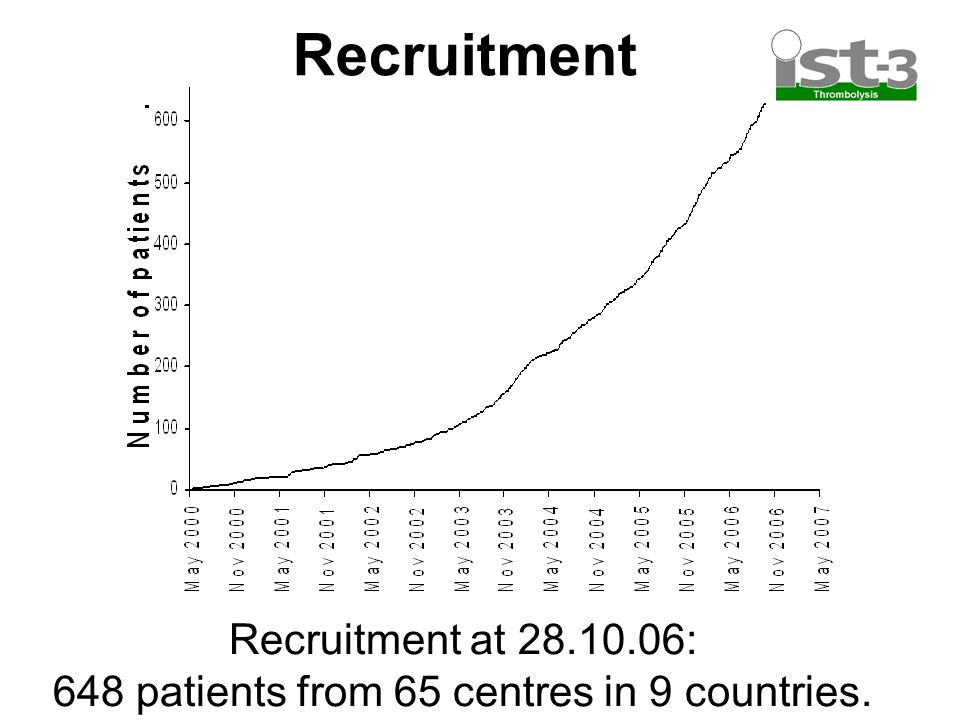 Recruitment

ist-3
Thrombolysis

Number of patients

600
500
400
300
200
100
0

May 2000
Nov 2000
May 2001
Nov 2001
May 2002
Nov 2002
May 2003
Nov 2003
May 2004
Nov 2004
May 2005
Nov 2005
May 2006
Nov 2006
May 2007

Recruitment at 28.10.06:
648 patients from 65 centres in 9 countries.